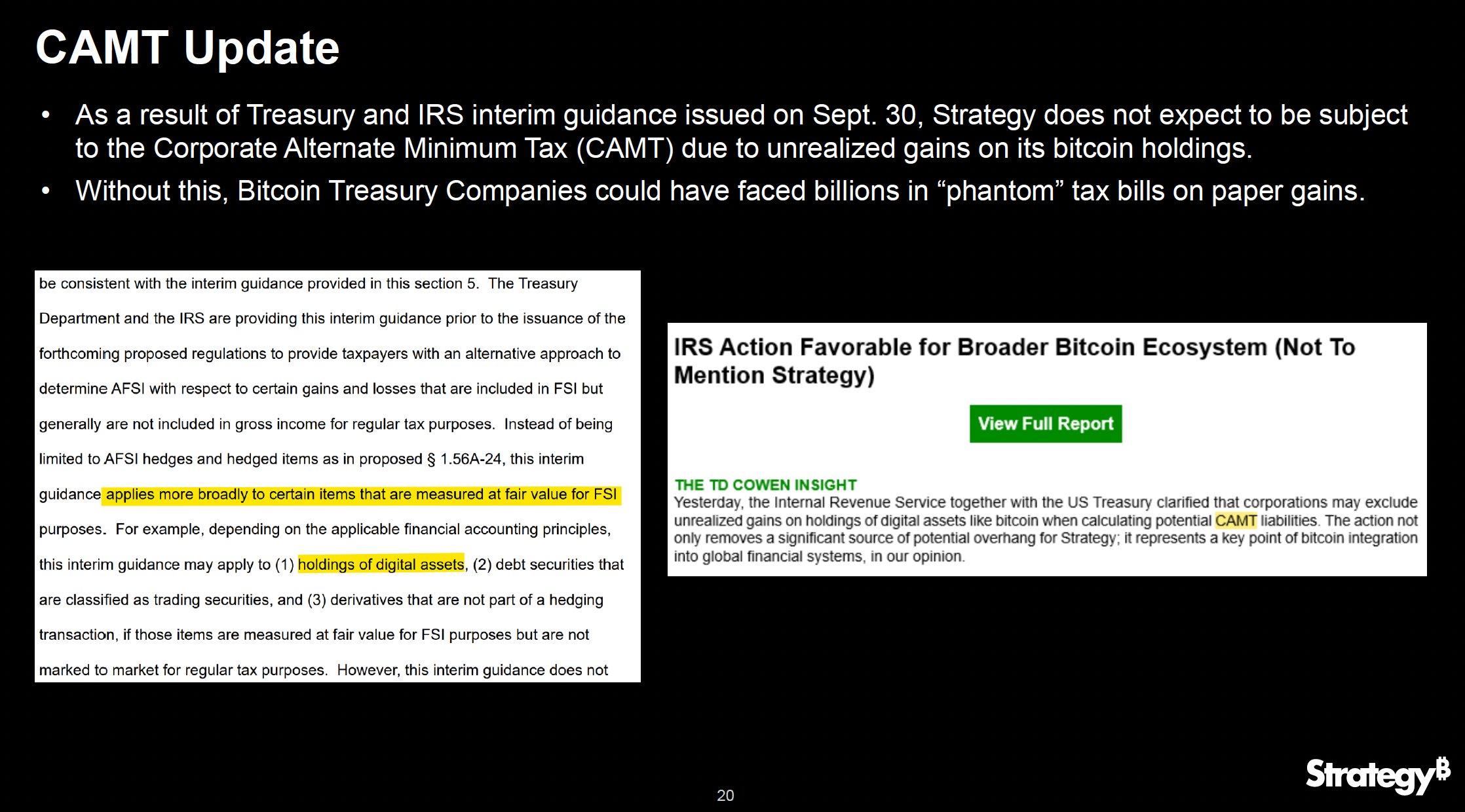 CAMT Update

• As a result of Treasury and IRS interim guidance issued on Sept. 30, Strategy does not expect to be subject to the Corporate Alternate Minimum Tax (CAMT) due to unrealized gains on its bitcoin holdings.

• Without this, Bitcoin Treasury Companies could have faced billions in “phantom” tax bills on paper gains.

be consistent with the interim guidance provided in this section 5. The Treasury Department and the IRS are providing this interim guidance prior to the issuance of the forthcoming proposed regulations to provide taxpayers with an alternative approach to determine AFSI with respect to certain gains and losses that are included in FSI but generally are not included in gross income for regular tax purposes. Instead of being limited to AFSI hedges and hedged items as in proposed § 1.56A-24, this interim guidance applies more broadly to certain items that are measured at fair value for FSI purposes. For example, depending on the applicable financial accounting principles, this interim guidance may apply to (1) holdings of digital assets, (2) debt securities that are classified as trading securities, and (3) derivatives that are not part of a hedging transaction, if those items are measured at fair value for FSI purposes but are not marked to market for regular tax purposes. However, this interim guidance does not

IRS Action Favorable for Broader Bitcoin Ecosystem (Not To Mention Strategy)

View Full Report

THE TD COWEN INSIGHT
Yesterday, the Internal Revenue Service together with the US Treasury clarified that corporations may exclude unrealized gains on holdings of digital assets like bitcoin when calculating potential CAMT liabilities. The action not only removes a significant source of potential overhang for Strategy; it represents a key point of bitcoin integration into global financial systems, in our opinion.

20

Strategy₿